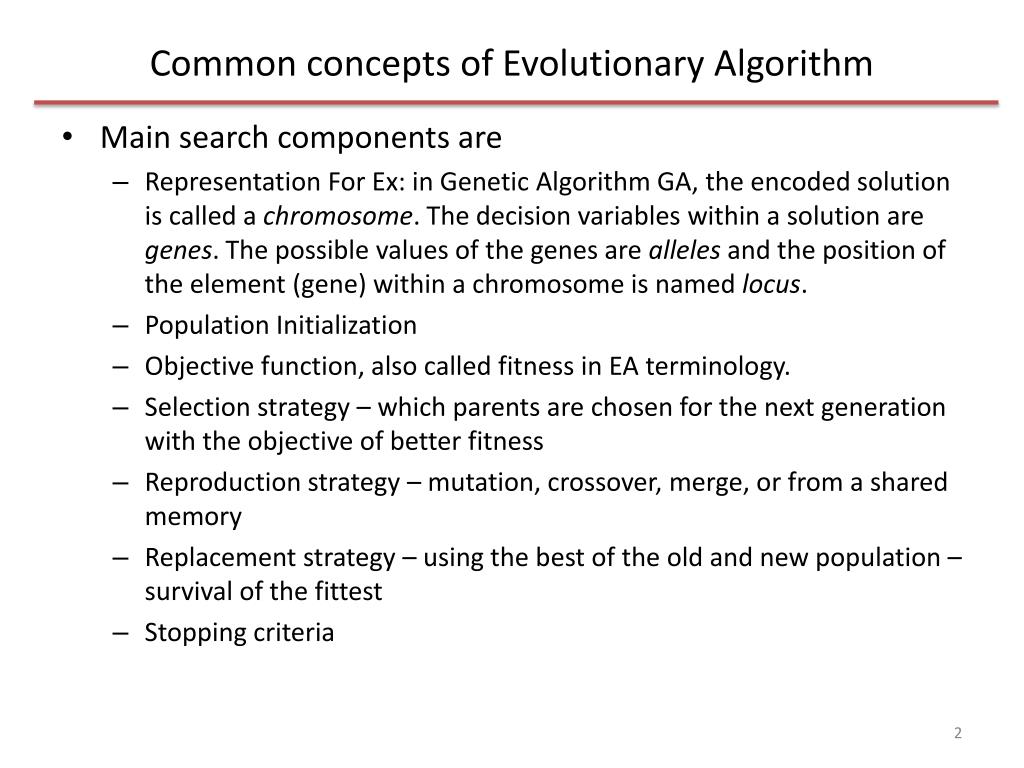 Common concepts of Evolutionary Algorithm

• Main search components are
– Representation For Ex: in Genetic Algorithm GA, the encoded solution is called a chromosome. The decision variables within a solution are genes. The possible values of the genes are alleles and the position of the element (gene) within a chromosome is named locus.
– Population Initialization
– Objective function, also called fitness in EA terminology.
– Selection strategy – which parents are chosen for the next generation with the objective of better fitness
– Reproduction strategy – mutation, crossover, merge, or from a shared memory
– Replacement strategy – using the best of the old and new population – survival of the fittest
– Stopping criteria

2